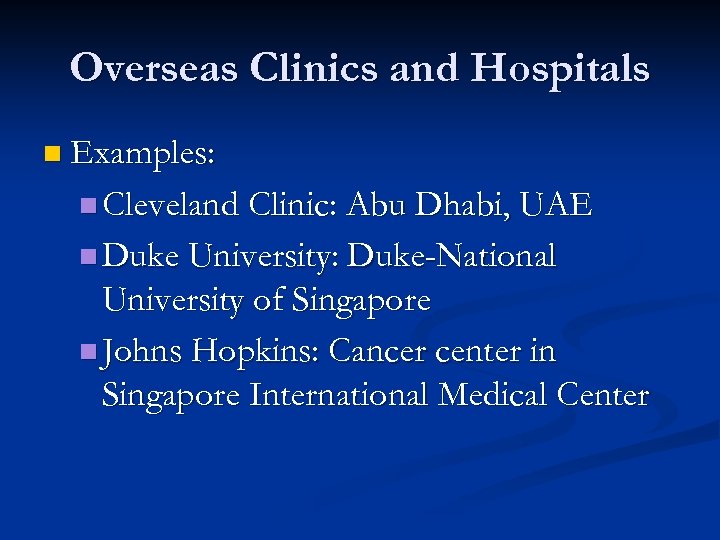 Overseas Clinics and Hospitals

Examples:

Cleveland Clinic: Abu Dhabi, UAE

Duke University: Duke-National University of Singapore

Johns Hopkins: Cancer center in Singapore International Medical Center